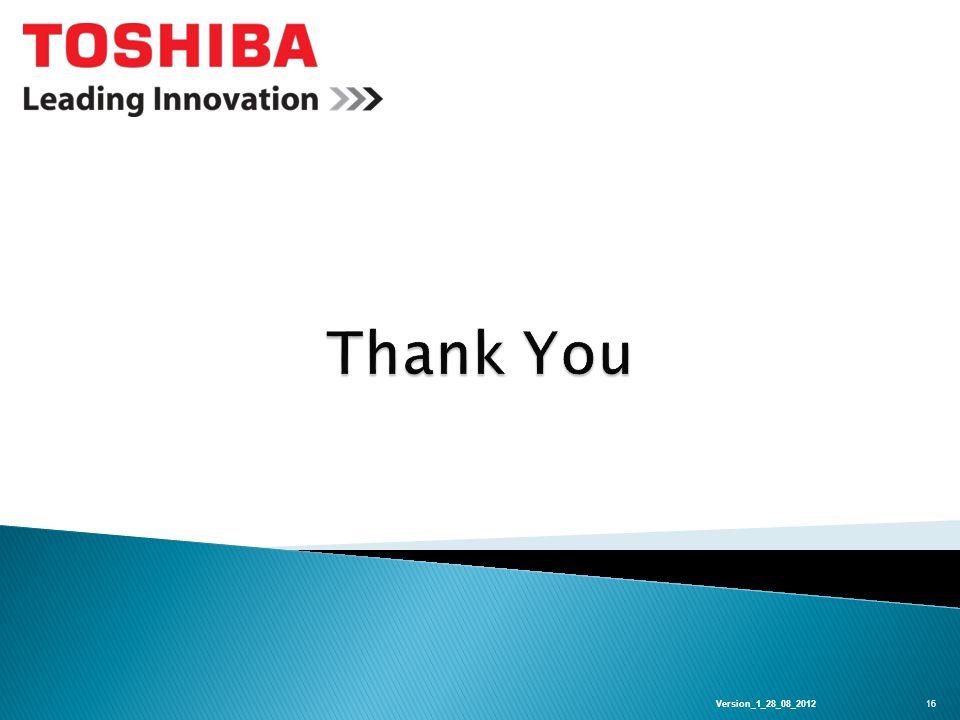 TOSHIBA
Leading Innovation >>>

Thank You

Version_1_28_08_2012 16